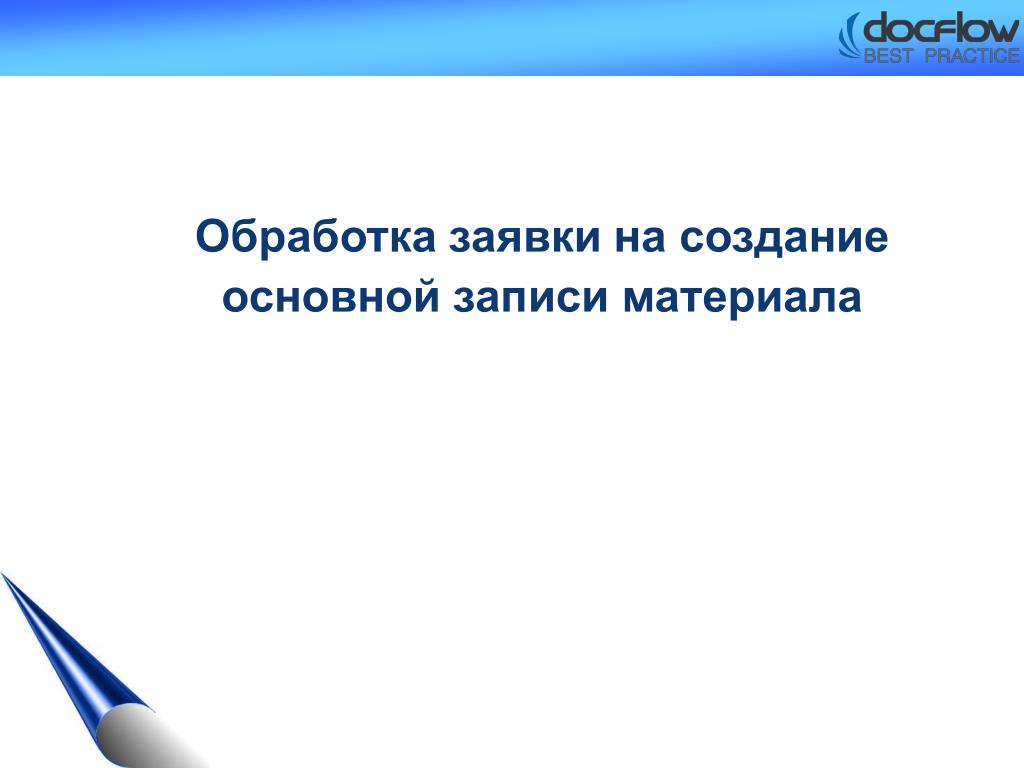 docflow
BEST PRACTICE

Обработка заявки на создание основной записи материала